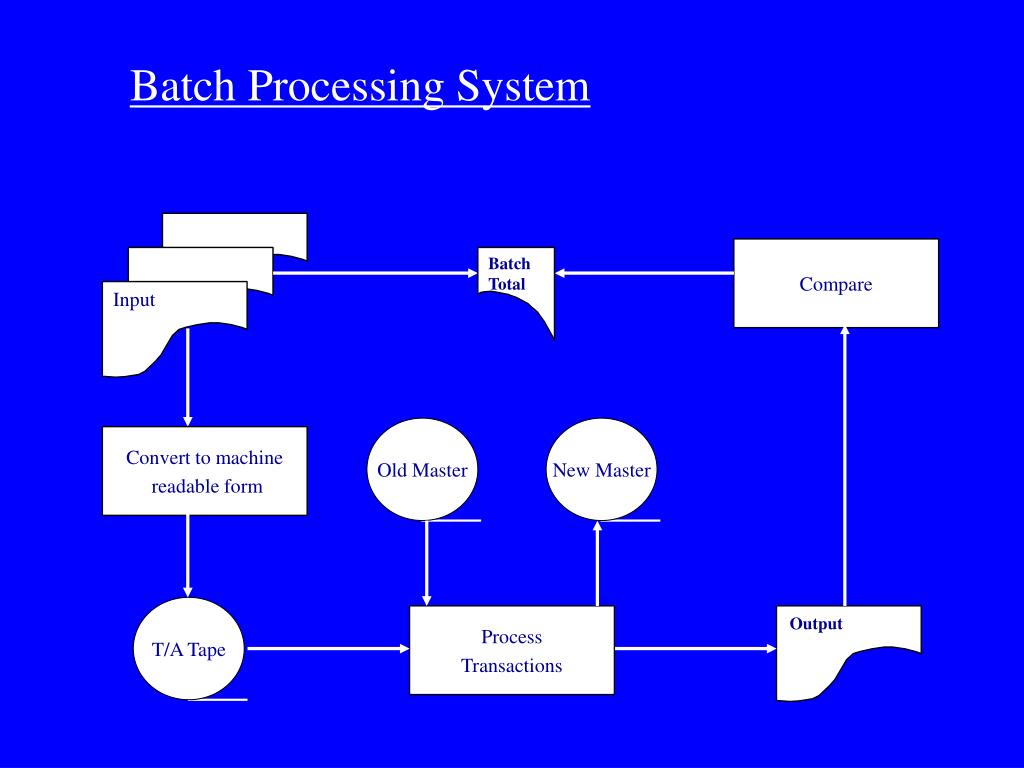 Batch Processing System

Input

Batch Total

Compare

Convert to machine readable form

Old Master

New Master

T/A Tape

Process Transactions

Output